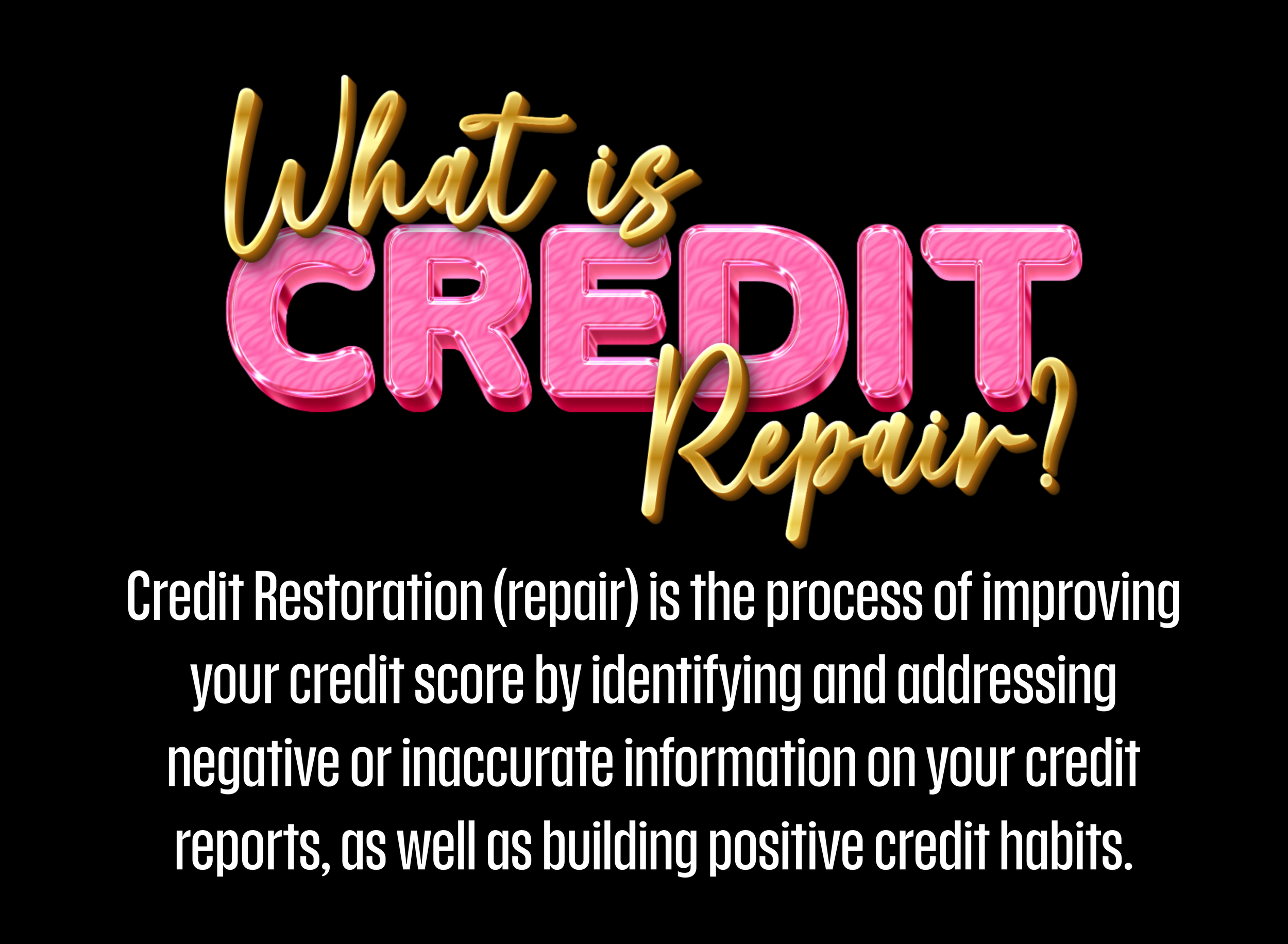 What is CREDIT Repair?

Credit Restoration (repair) is the process of improving your credit score by identifying and addressing negative or inaccurate information on your credit reports, as well as building positive credit habits.